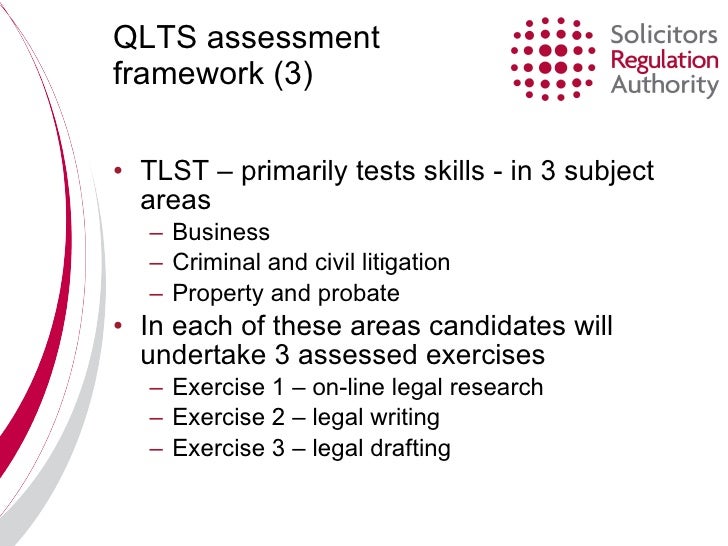 QLTS assessment framework (3)

Solicitors Regulation Authority

• TLST – primarily tests skills - in 3 subject areas
– Business
– Criminal and civil litigation
– Property and probate
• In each of these areas candidates will undertake 3 assessed exercises
– Exercise 1 – on-line legal research
– Exercise 2 – legal writing
– Exercise 3 – legal drafting